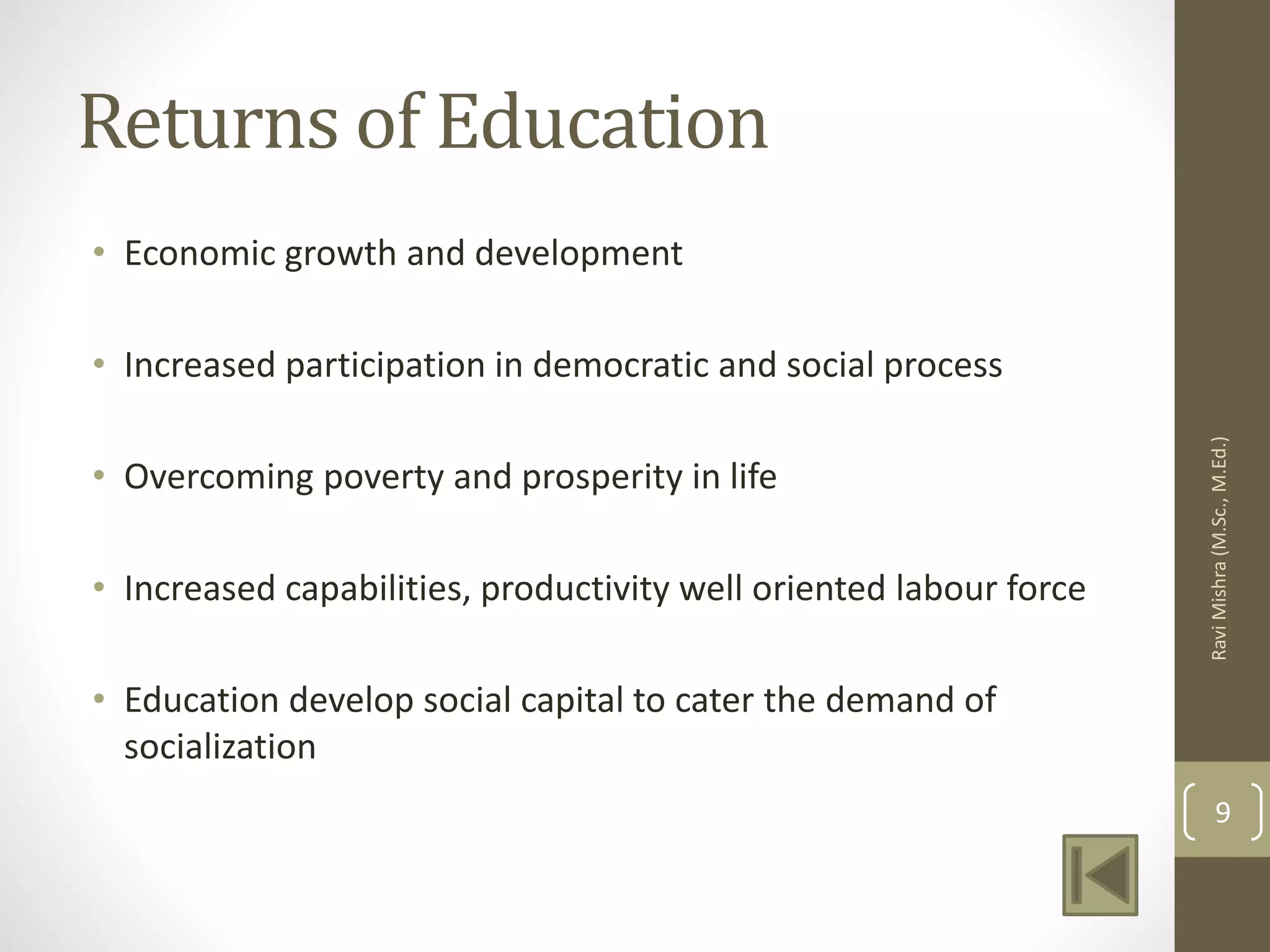 Returns of Education

• Economic growth and development

• Increased participation in democratic and social process

• Overcoming poverty and prosperity in life

• Increased capabilities, productivity well oriented labour force

• Education develop social capital to cater the demand of socialization

Ravi Mishra (M.Sc., M.Ed.)

9